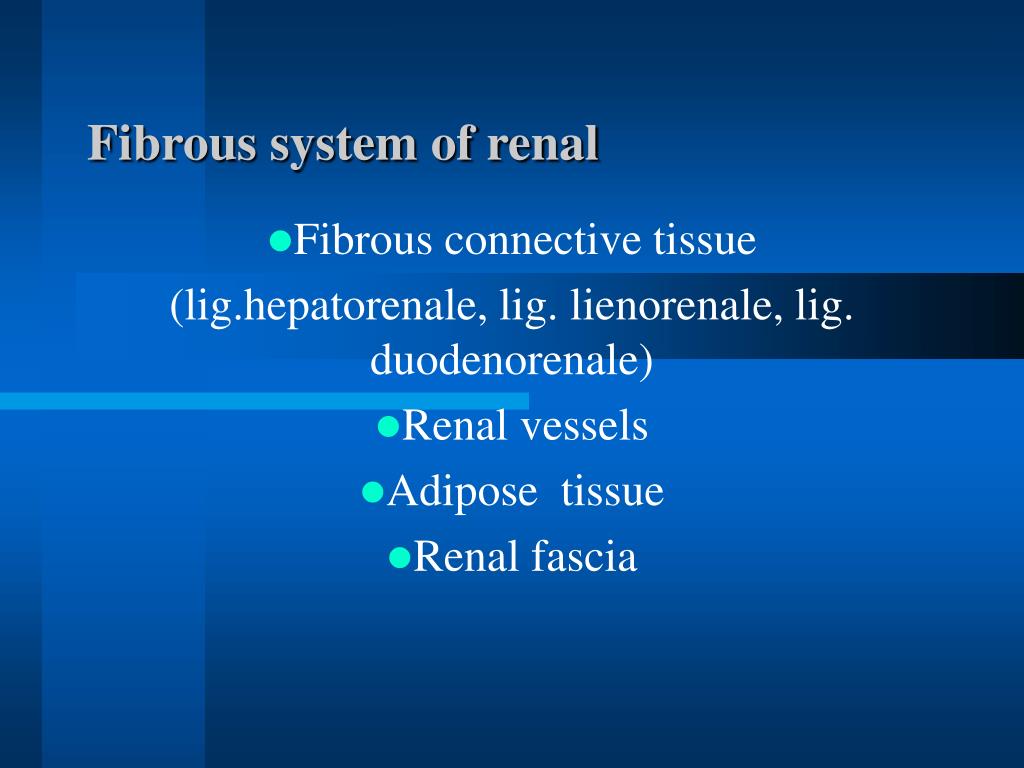 Fibrous system of renal

●Fibrous connective tissue
(lig.hepatorenale, lig. lienorenale, lig. duodenorenale)

●Renal vessels

●Adipose  tissue

●Renal fascia